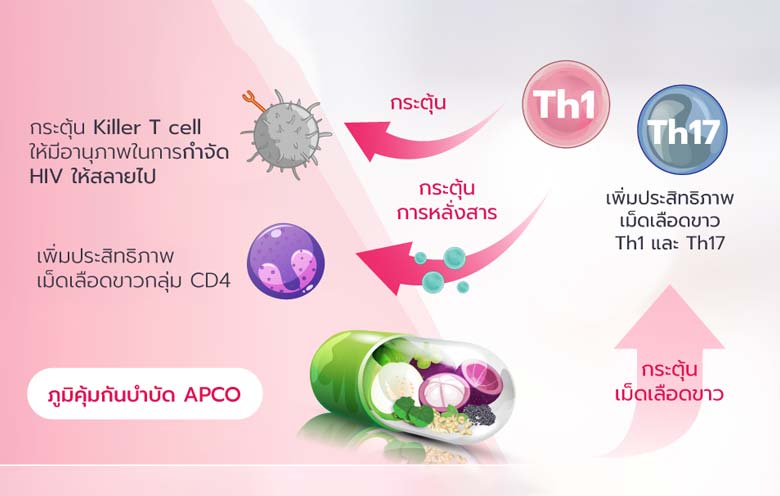 กระตุ้น Killer T cell ให้มีอานุภาพในการกำจัด HIV ให้สลายไป

กระตุ้น

Th1

Th17

กระตุ้น การหลั่งสาร

เพิ่มประสิทธิภาพ เม็ดเลือดขาว Th1 และ Th17

เพิ่มประสิทธิภาพ เม็ดเลือดขาวกลุ่ม CD4

ภูมิคุ้มกันบำบัด APCO

กระตุ้น เม็ดเลือดขาว